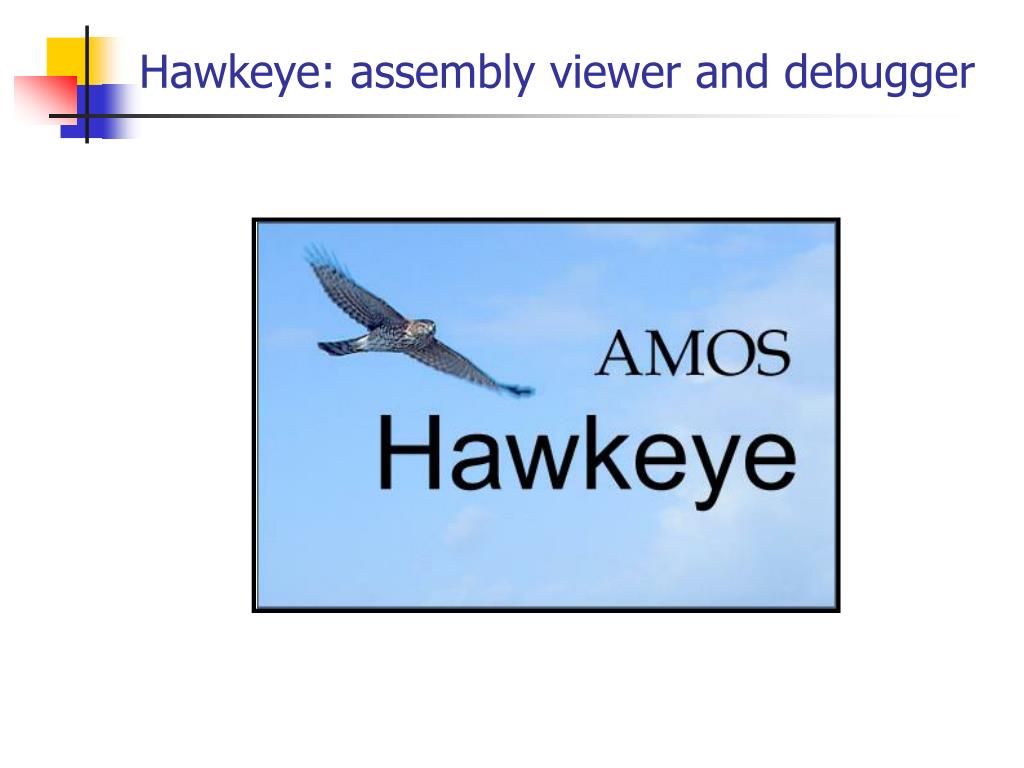 Hawkeye: assembly viewer and debugger

AMOS
Hawkeye